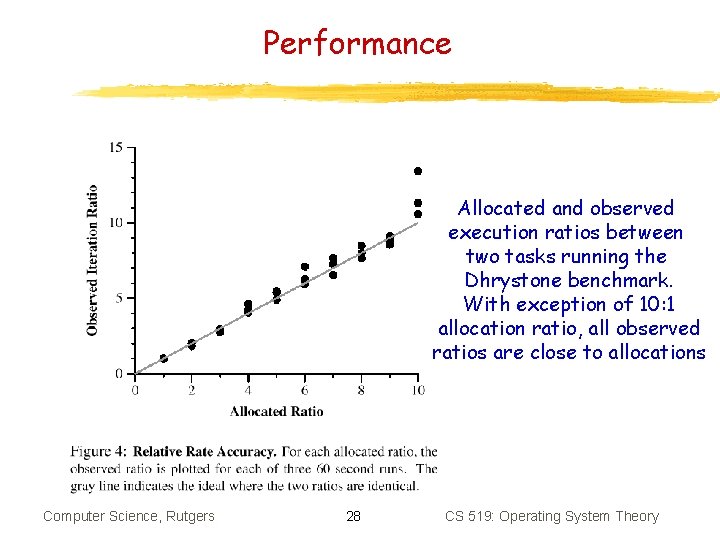 Performance

Observed Iteration Ratio

15

10

5

0

0 2 4 6 8 10

Allocated Ratio

Allocated and observed execution ratios between two tasks running the Dhrystone benchmark. With exception of 10:1 allocation ratio, all observed ratios are close to allocations

Figure 4: **Relative Rate Accuracy.** For each allocated ratio, the observed ratio is plotted for each of three 60 second runs. The gray line indicates the ideal where the two ratios are identical.

Computer Science, Rutgers

28

CS 519: Operating System Theory